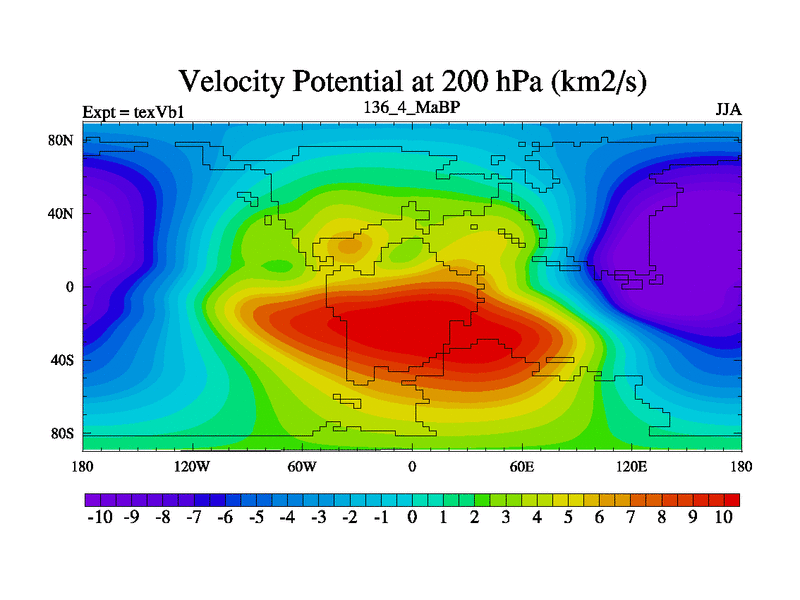 Velocity Potential at 200 hPa (km2/s)

Expt = texVb1

136_4_MaBP

JJA

80N
40N
0
40S
80S

180 120W 60W 0 60E 120E 180

-10 -9 -8 -7 -6 -5 -4 -3 -2 -1 0 1 2 3 4 5 6 7 8 9 10